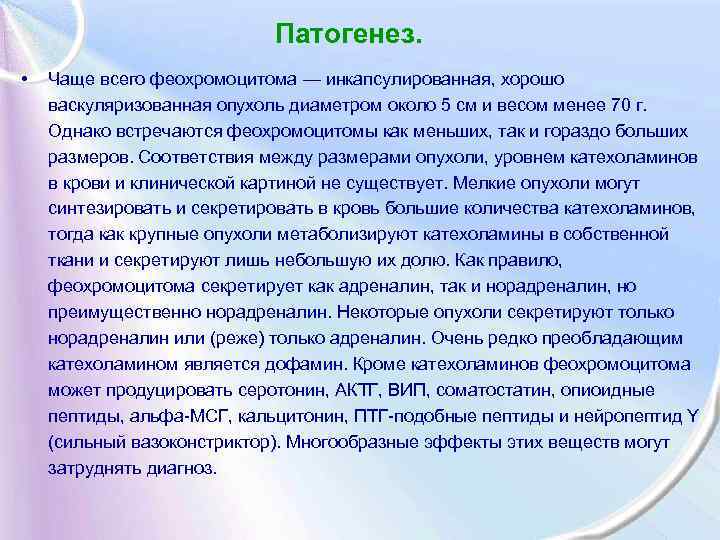 Патогенез.

• Чаще всего феохромоцитома — инкапсулированная, хорошо васкуляризованная опухоль диаметром около 5 см и весом менее 70 г. Однако встречаются феохромоцитомы как меньших, так и гораздо больших размеров. Соответствия между размерами опухоли, уровнем катехоламинов в крови и клинической картиной не существует. Мелкие опухоли могут синтезировать и секретировать в кровь большие количества катехоламинов, тогда как крупные опухоли метаболизируют катехоламины в собственной ткани и секретируют лишь небольшую их долю. Как правило, феохромоцитома секретирует как адреналин, так и норадреналин, но преимущественно норадреналин. Некоторые опухоли секретируют только норадреналин или (реже) только адреналин. Очень редко преобладающим катехоламином является дофамин. Кроме катехоламинов феохромоцитома может продуцировать серотонин, АКТГ, ВИП, соматостатин, опиоидные пептиды, альфа-МСГ, кальцитонин, ПТГ-подобные пептиды и нейропептид Y (сильный вазоконстриктор). Многообразные эффекты этих веществ могут затруднять диагноз.